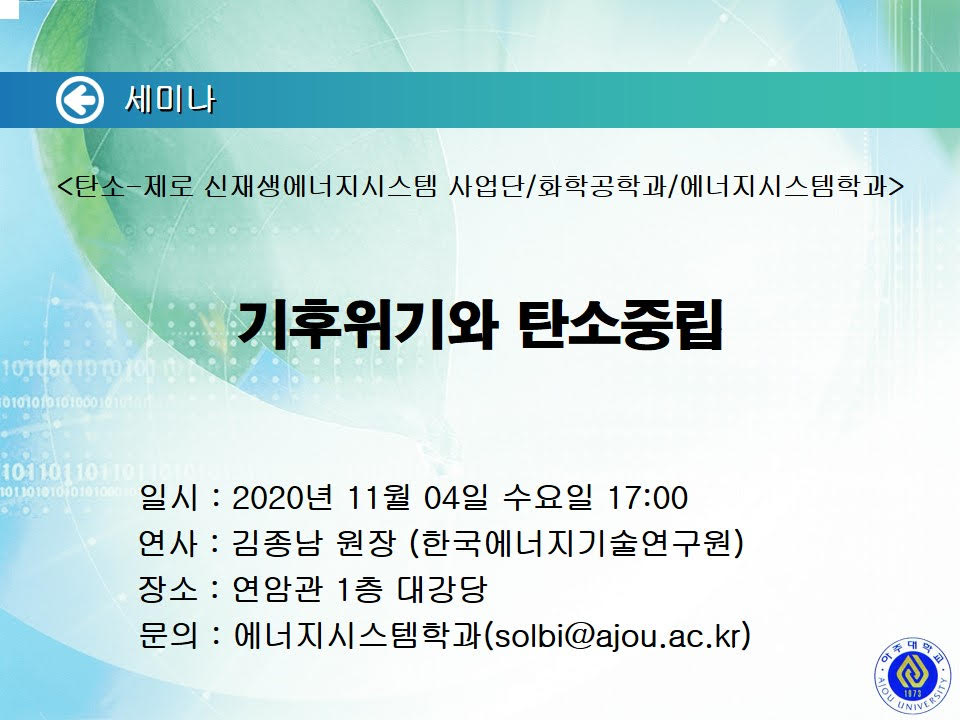 세미나

<탄소-제로 신재생에너지시스템 사업단/화학공학과/에너지시스템학과>

기후위기와 탄소중립

일시 : 2020년 11월 04일 수요일 17:00
연사 : 김종남 원장 (한국에너지기술연구원)
장소 : 연암관 1층 대강당
문의 : 에너지시스템학과(solbi@ajou.ac.kr)

아주대학교
1973
AJOU UNIVERSITY